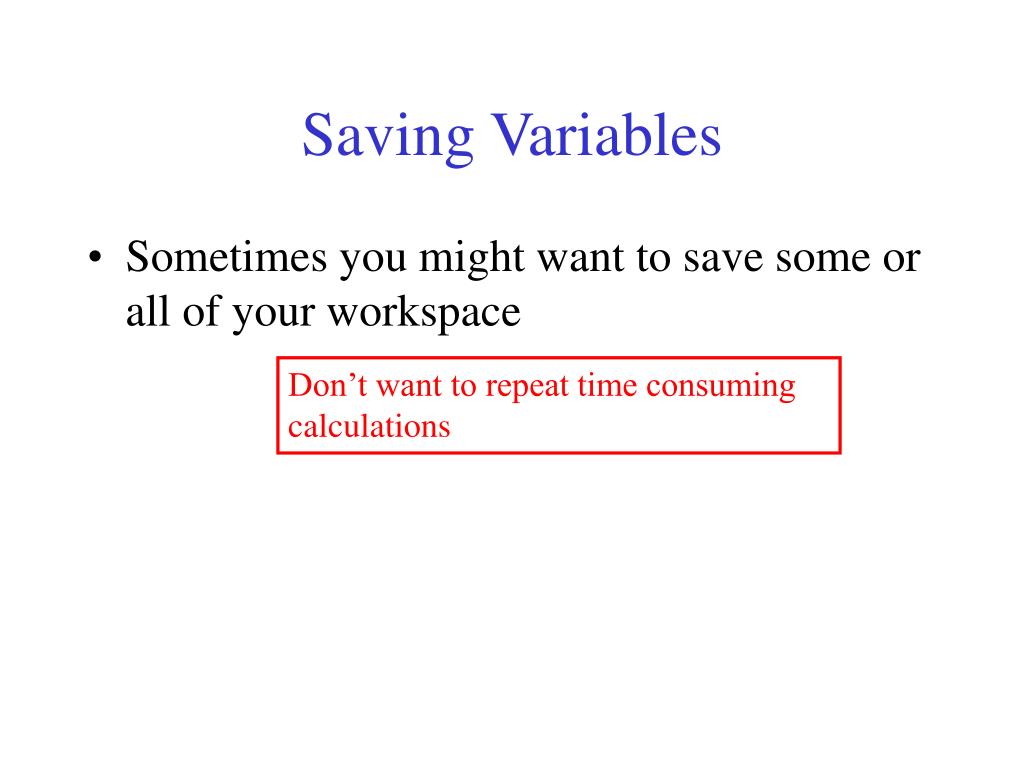 Saving Variables

• Sometimes you might want to save some or all of your workspace

Don’t want to repeat time consuming calculations